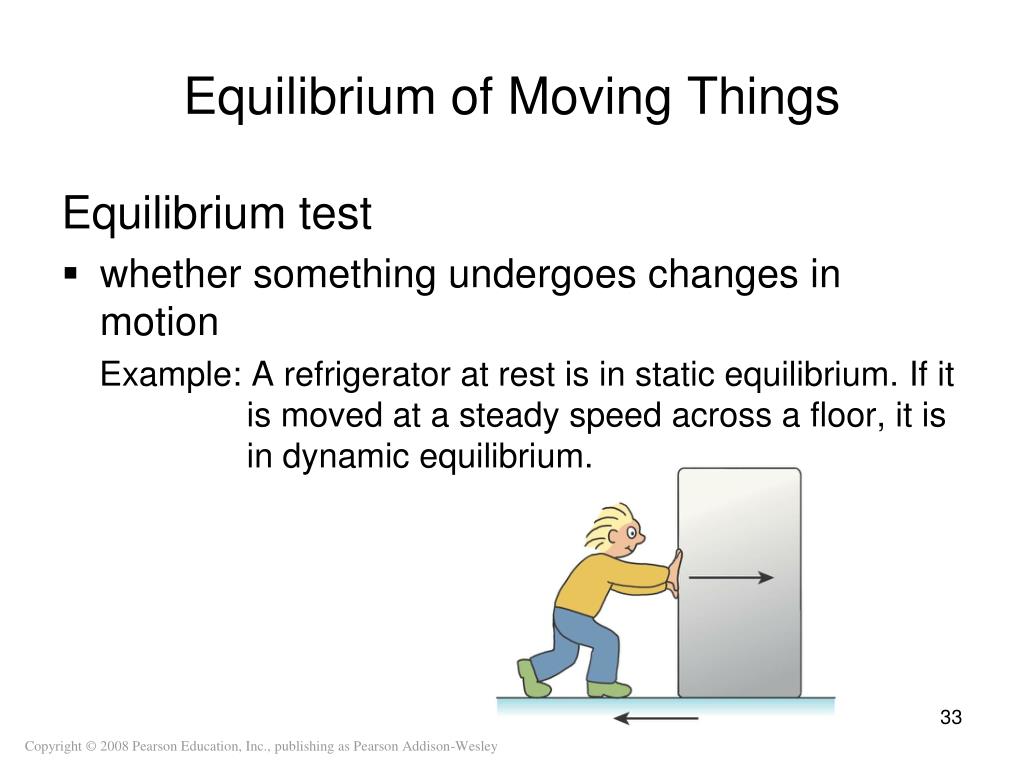 Equilibrium of Moving Things

Equilibrium test

▪ whether something undergoes changes in motion

Example: A refrigerator at rest is in static equilibrium. If it is moved at a steady speed across a floor, it is in dynamic equilibrium.

33

Copyright © 2008 Pearson Education, Inc., publishing as Pearson Addison-Wesley